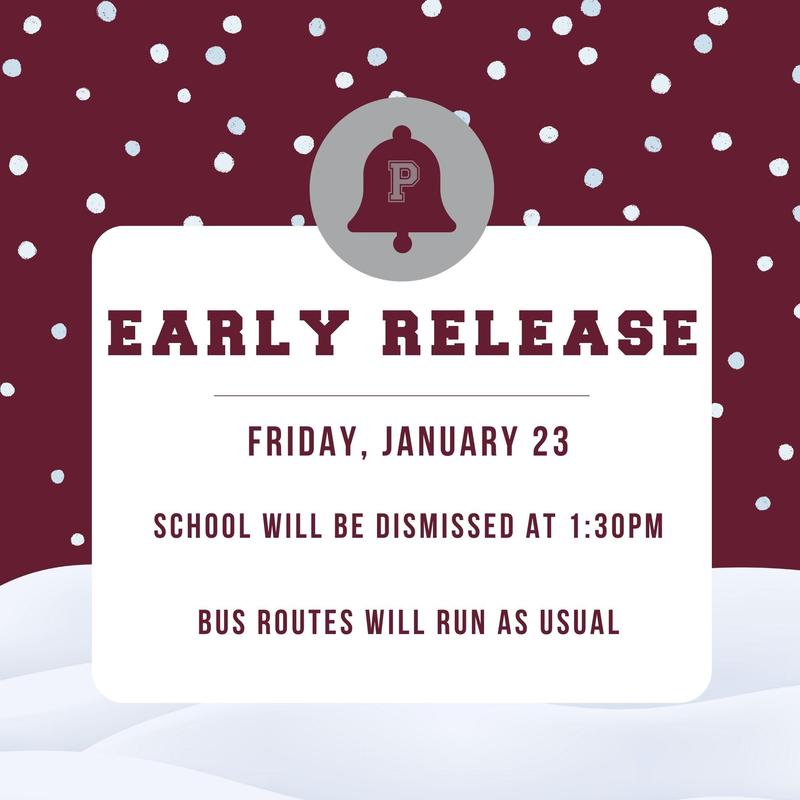 P

EARLY RELEASE

FRIDAY, JANUARY 23

SCHOOL WILL BE DISMISSED AT 1:30PM

BUS ROUTES WILL RUN AS USUAL